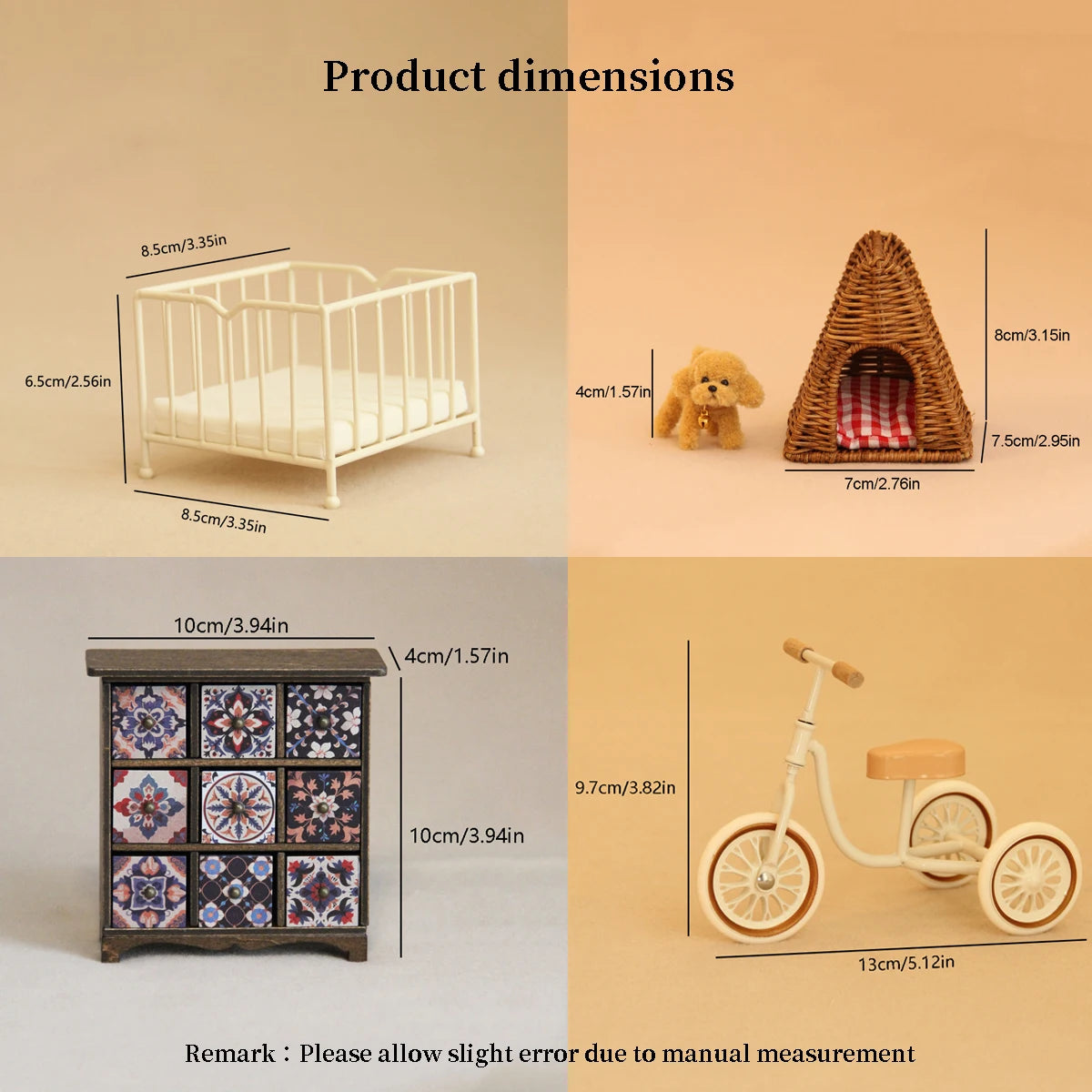 Product dimensions

8.5cm/3.35in

6.5cm/2.56in

8.5cm/3.35in

4cm/1.57in

8cm/3.15in

7.5cm/2.95in

7cm/2.76in

10cm/3.94in

4cm/1.57in

10cm/3.94in

9.7cm/3.82in

13cm/5.12in

Remark：Please allow slight error due to manual measurement